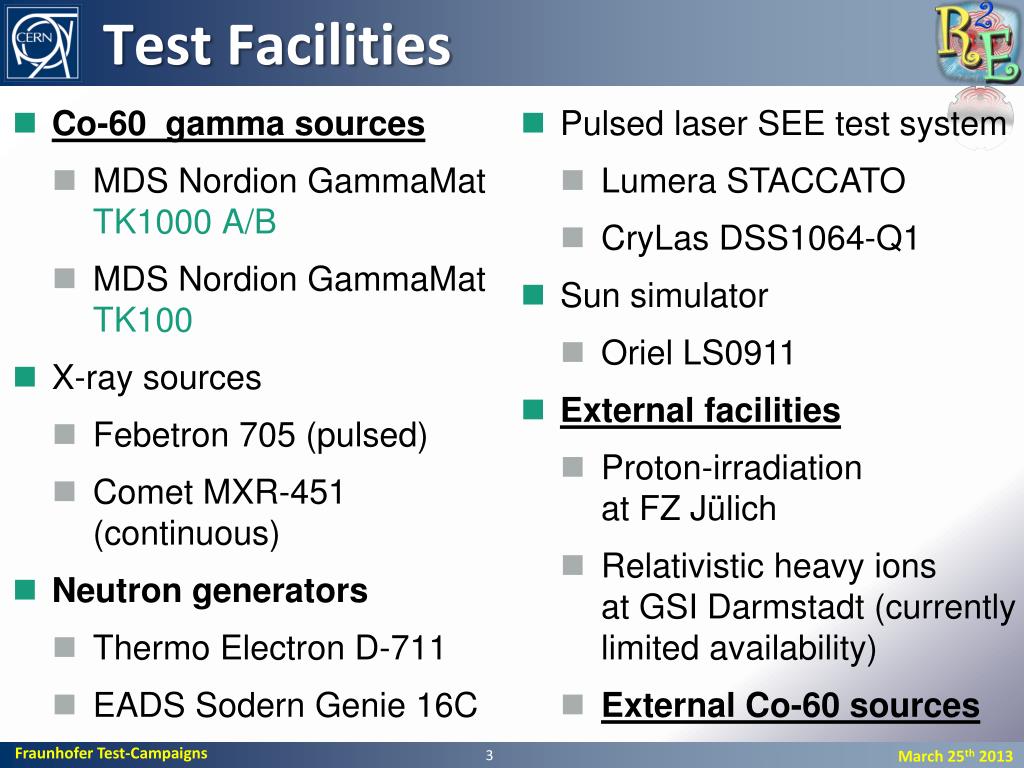 CERN

Test Facilities

R2E

Co-60 gamma sources

MDS Nordion GammaMat TK1000 A/B

MDS Nordion GammaMat TK100

X-ray sources

Febetron 705 (pulsed)

Comet MXR-451 (continuous)

Neutron generators

Thermo Electron D-711

EADS Sodern Genie 16C

Pulsed laser SEE test system

Lumera STACCATO

CryLas DSS1064-Q1

Sun simulator

Oriel LS0911

External facilities

Proton-irradiation at FZ Jülich

Relativistic heavy ions at GSI Darmstadt (currently limited availability)

External Co-60 sources

Fraunhofer Test-Campaigns

3

March 25$^{th}$ 2013